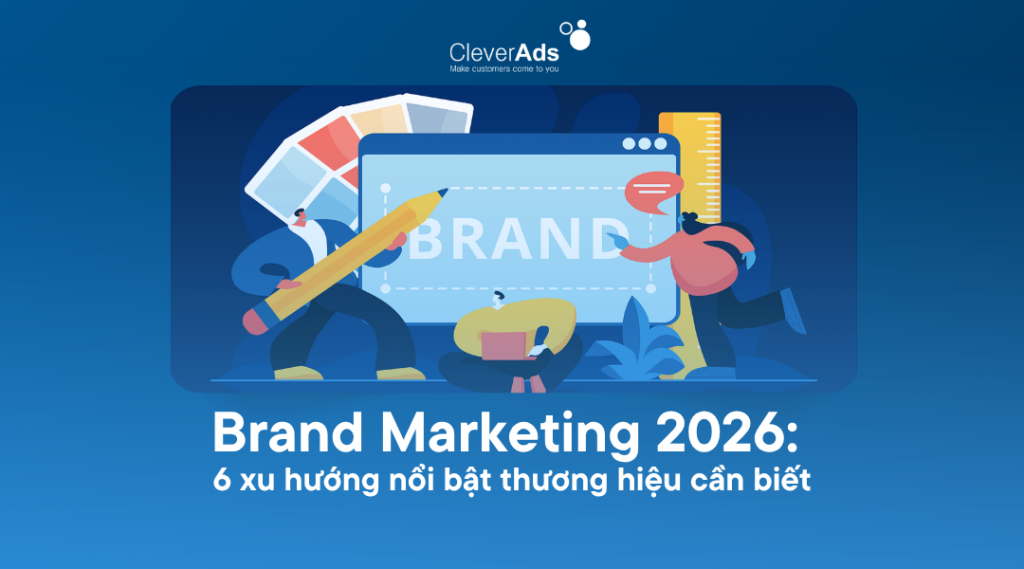 CleverAds
Make customers come to you

BRAND

Brand Marketing 2026:
6 xu hướng nổi bật thương hiệu cần biết